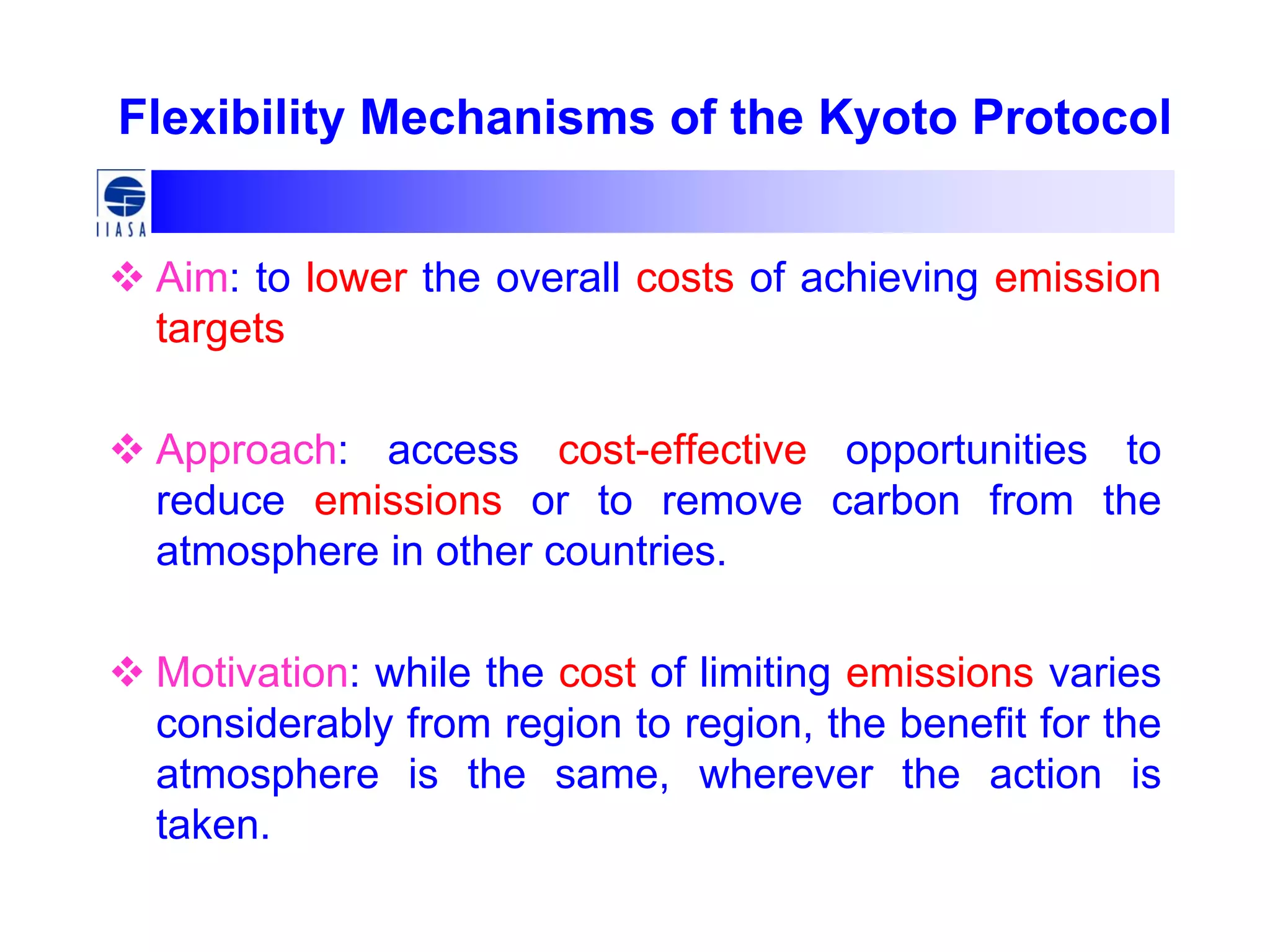 Flexibility Mechanisms of the Kyoto Protocol

IIASA

❖ Aim: to lower the overall costs of achieving emission targets

❖ Approach: access cost-effective opportunities to reduce emissions or to remove carbon from the atmosphere in other countries.

❖ Motivation: while the cost of limiting emissions varies considerably from region to region, the benefit for the atmosphere is the same, wherever the action is taken.